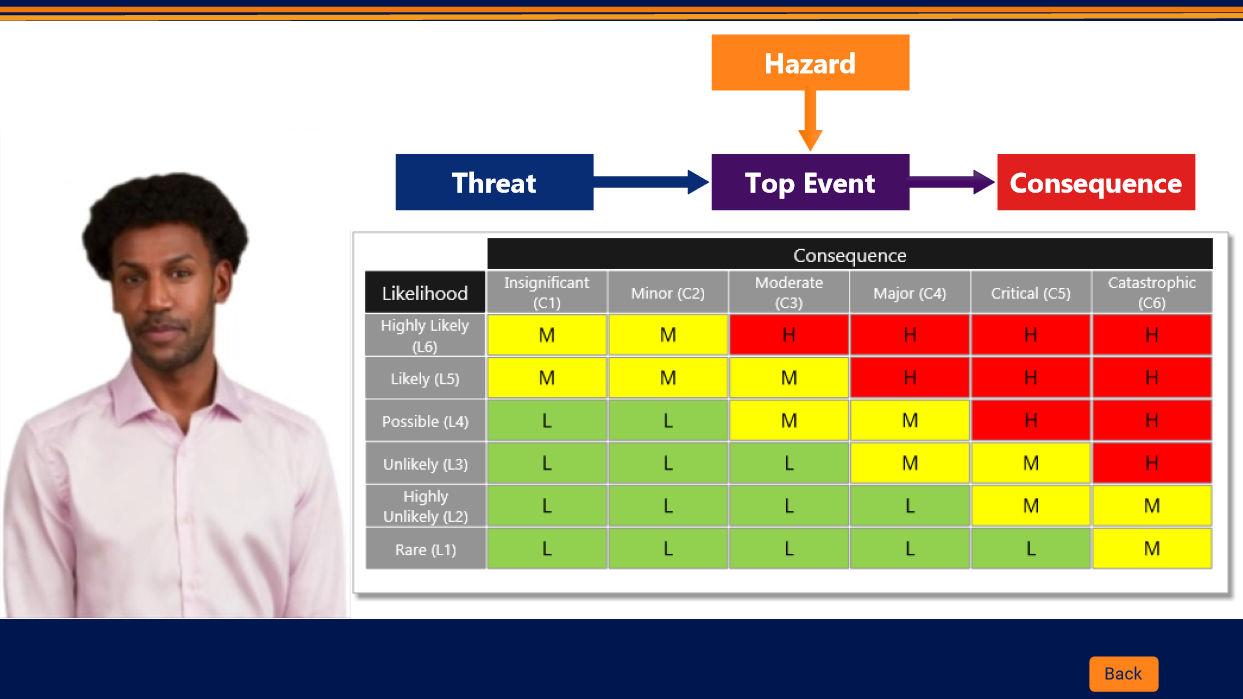 Hazard

Threat

Top Event

Consequence

| | Consequence | | | | | |
|---|---|---|---|---|---|---|
| Likelihood | Insignificant (C1) | Minor (C2) | Moderate (C3) | Major (C4) | Critical (C5) | Catastrophic (C6) |
| Highly Likely (L6) | M | M | H | H | H | H |
| Likely (L5) | M | M | M | H | H | H |
| Possible (L4) | L | L | M | M | H | H |
| Unlikely (L3) | L | L | L | M | M | H |
| Highly Unlikely (L2) | L | L | L | L | M | M |
| Rare (L1) | L | L | L | L | L | M |

Back